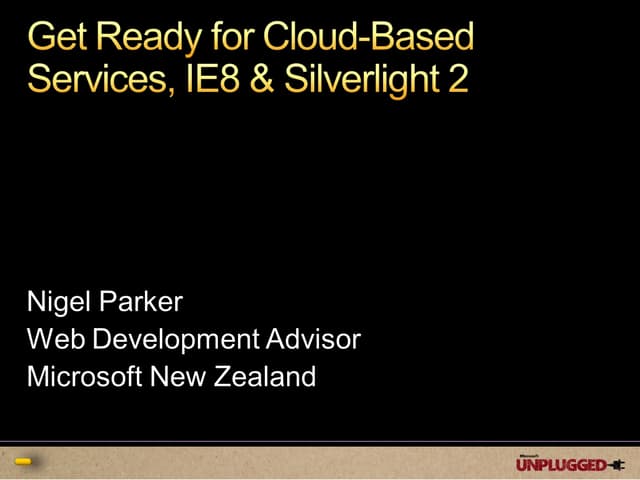 Get Ready for Cloud-Based Services, IE8 & Silverlight 2

Nigel Parker
Web Development Advisor
Microsoft New Zealand

Microsoft
UNPLUGGED